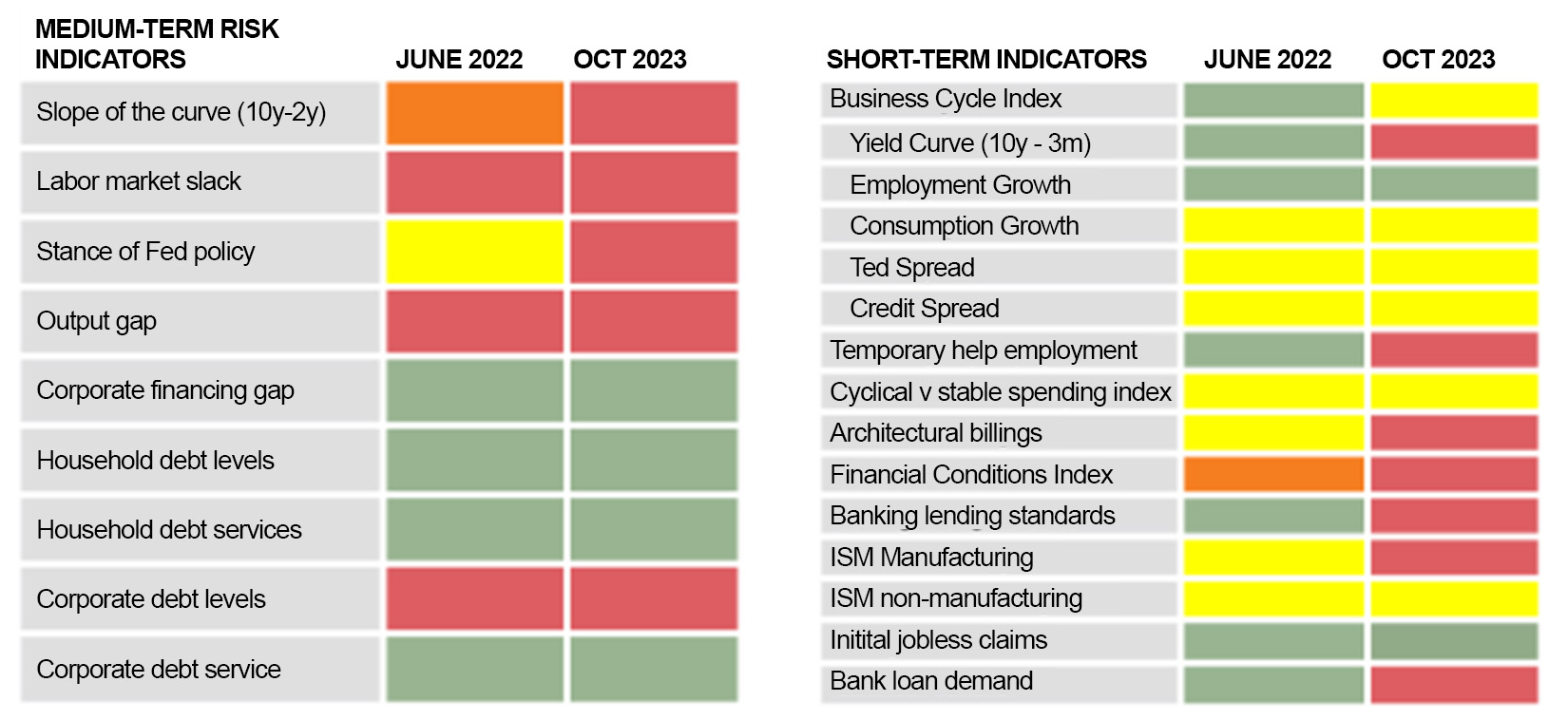 | MEDIUM-TERM RISK INDICATORS | JUNE 2022 | OCT 2023 |
|---|---|---|
| Slope of the curve (10y-2y) | | |
| Labor market slack | | |
| Stance of Fed policy | | |
| Output gap | | |
| Corporate financing gap | | |
| Household debt levels | | |
| Household debt services | | |
| Corporate debt levels | | |
| Corporate debt service | | |

| SHORT-TERM INDICATORS | JUNE 2022 | OCT 2023 |
|---|---|---|
| Business Cycle Index | | |
| Yield Curve (10y - 3m) | | |
| Employment Growth | | |
| Consumption Growth | | |
| Ted Spread | | |
| Credit Spread | | |
| Temporary help employment | | |
| Cyclical v stable spending index | | |
| Architectural billings | | |
| Financial Conditions Index | | |
| Banking lending standards | | |
| ISM Manufacturing | | |
| ISM non-manufacturing | | |
| Initital jobless claims | | |
| Bank loan demand | | |